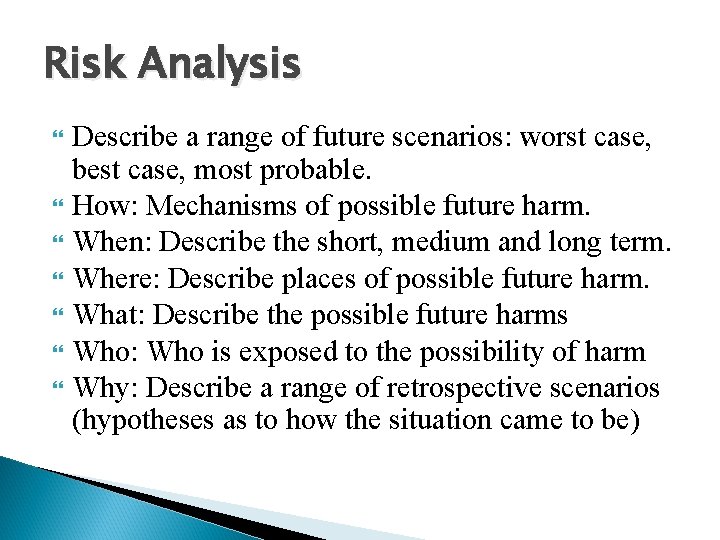 Risk Analysis

Describe a range of future scenarios: worst case, best case, most probable.
How: Mechanisms of possible future harm.
When: Describe the short, medium and long term.
Where: Describe places of possible future harm.
What: Describe the possible future harms
Who: Who is exposed to the possibility of harm
Why: Describe a range of retrospective scenarios (hypotheses as to how the situation came to be)